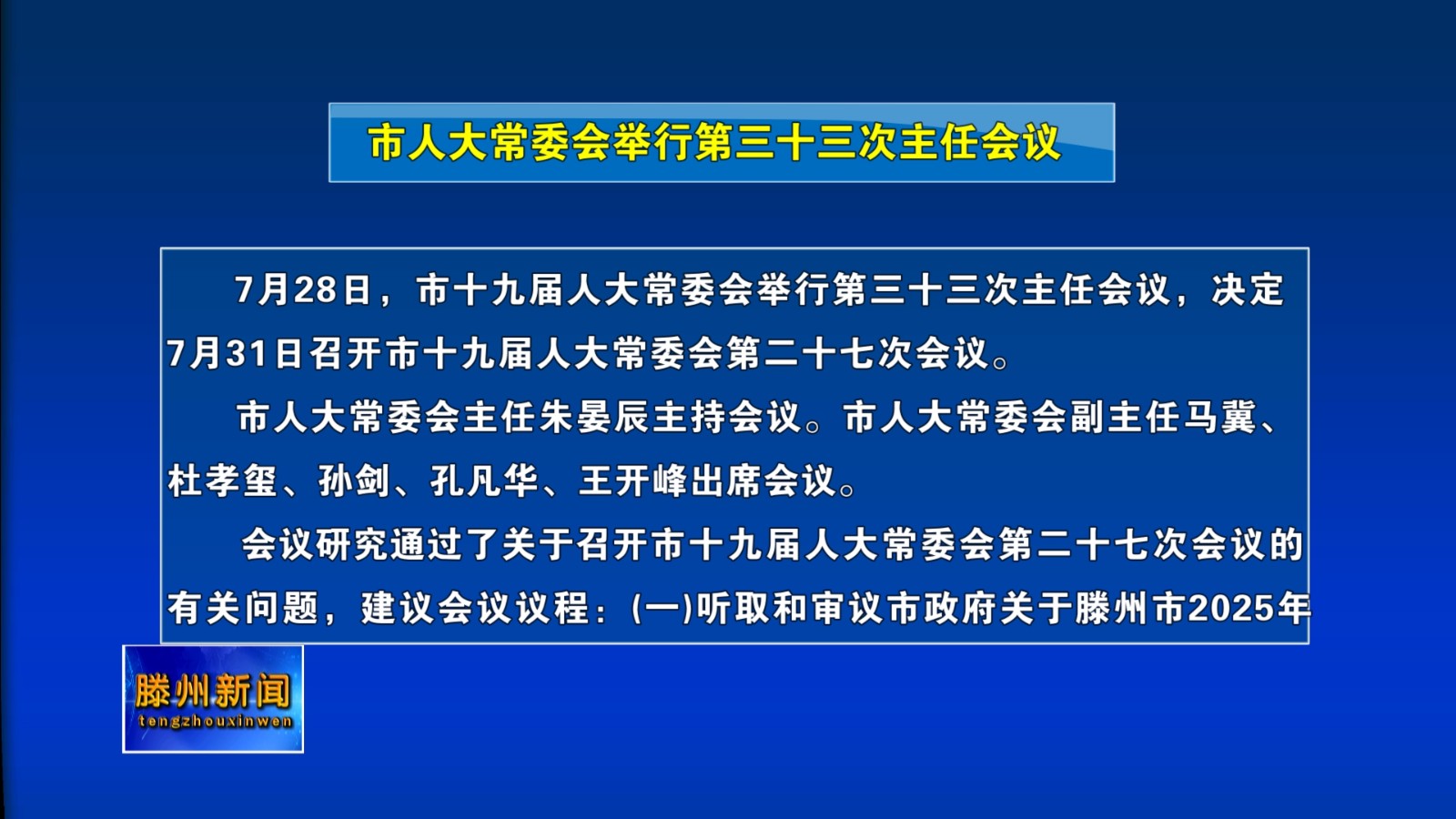 市人大常委会举行第三十三次主任会议

7月28日，市十九届人大常委会举行第三十三次主任会议，决定7月31日召开市十九届人大常委会第二十七次会议。

市人大常委会主任朱晏辰主持会议。市人大常委会副主任马冀、杜孝玺、孙剑、孔凡华、王开峰出席会议。

会议研究通过了关于召开市十九届人大常委会第二十七次会议的有关问题，建议会议议程：(一)听取和审议市政府关于滕州市2025年

滕州新闻
tengzhouxinwen